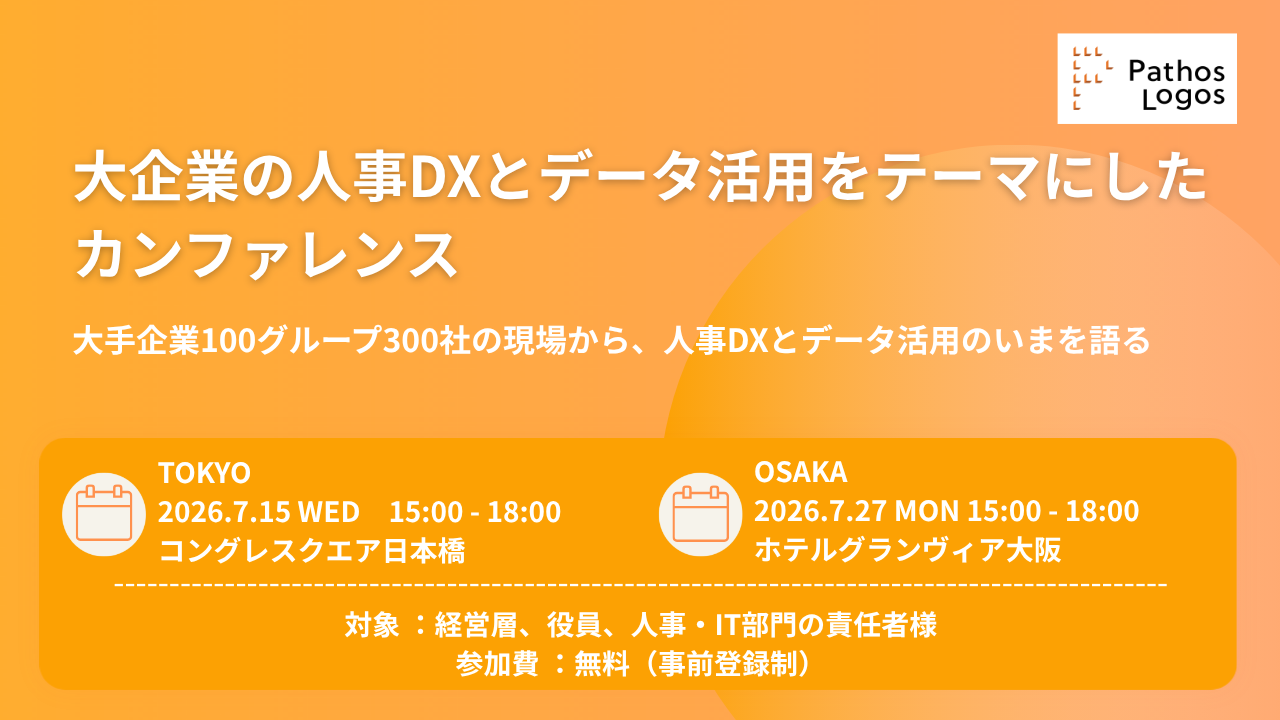 Pathos Logos

大企業の人事DXとデータ活用をテーマにしたカンファレンス

大手企業100グループ300社の現場から、人事DXとデータ活用のいまを語る

TOKYO
2026.7.15 WED　15:00 - 18:00
コングレスクエア日本橋

OSAKA
2026.7.27 MON 15:00 - 18:00
ホテルグランヴィア大阪

対象 ：経営層、役員、人事・IT部門の責任者様
参加費 ：無料（事前登録制）